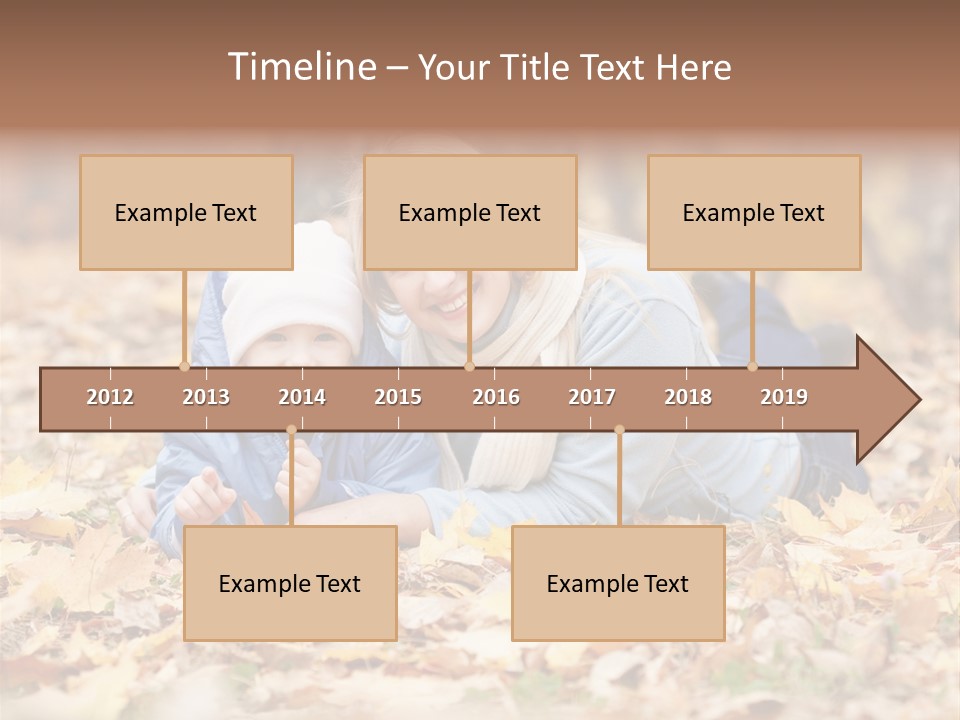 Timeline – Your Title Text Here

Example Text

Example Text

Example Text

2012 2013 2014 2015 2016 2017 2018 2019

Example Text

Example Text